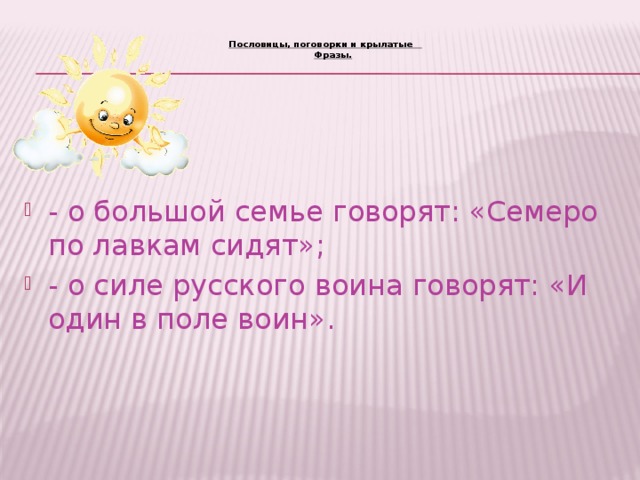 Пословицы, поговорки и крылатые Фразы.

- о большой семье говорят: «Семеро по лавкам сидят»;

- о силе русского воина говорят: «И один в поле воин».